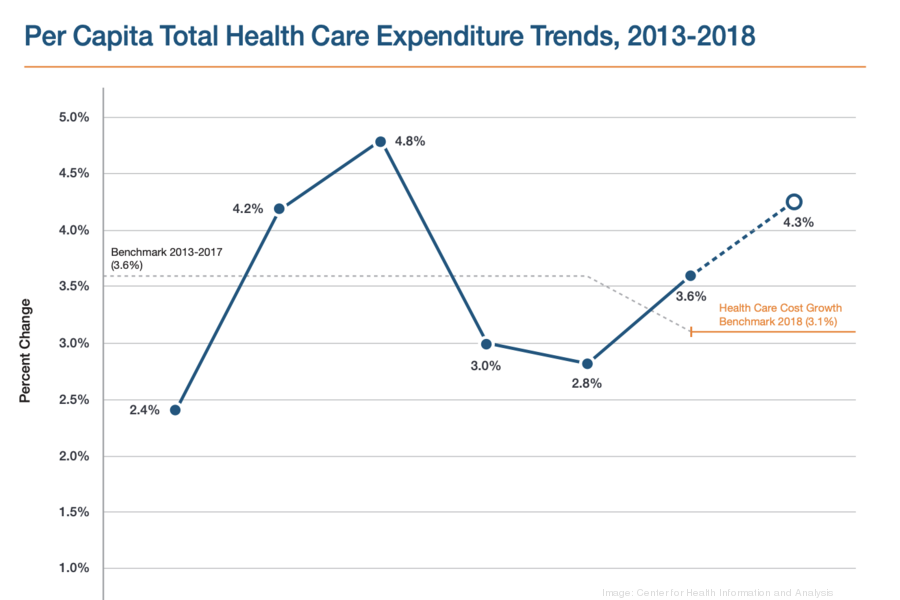 Per Capita Total Health Care Expenditure Trends, 2013-2018

Percent Change

5.0%
4.5%
4.0%
3.5%
3.0%
2.5%
2.0%
1.5%
1.0%

Benchmark 2013-2017 (3.6%)

2.4%
4.2%
4.8%
3.0%
2.8%
3.6%
4.3%

Health Care Cost Growth Benchmark 2018 (3.1%)

Image: Center for Health Information and Analysis